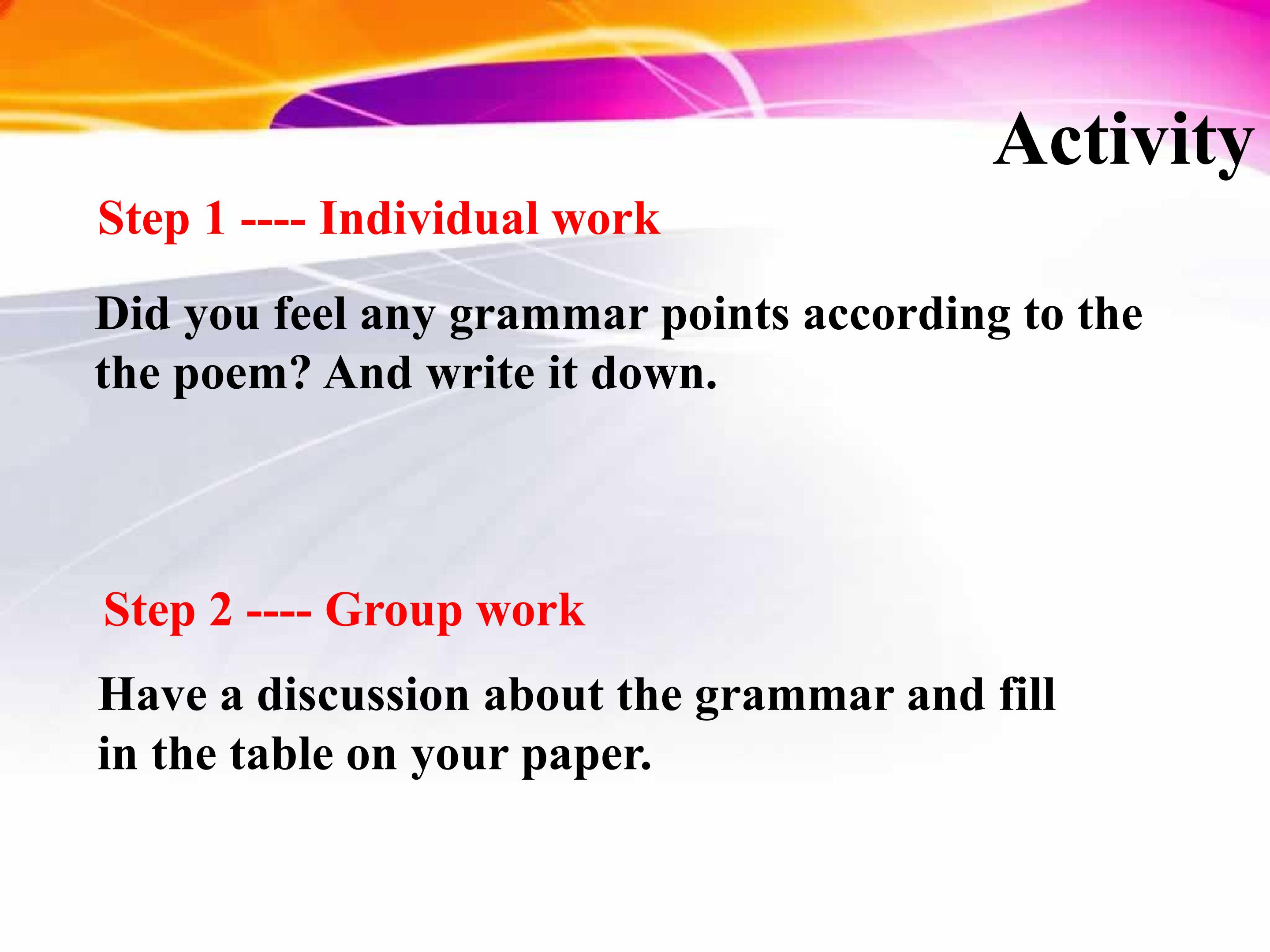 Activity

Step 1 ---- Individual work

Did you feel any grammar points according to the the poem? And write it down.

Step 2 ---- Group work

Have a discussion about the grammar and fill in the table on your paper.